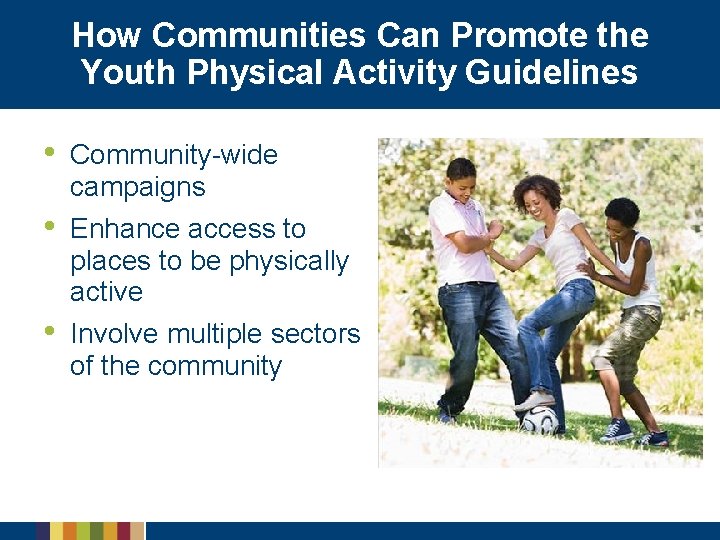 How Communities Can Promote the Youth Physical Activity Guidelines

• Community-wide campaigns
• Enhance access to places to be physically active
• Involve multiple sectors of the community